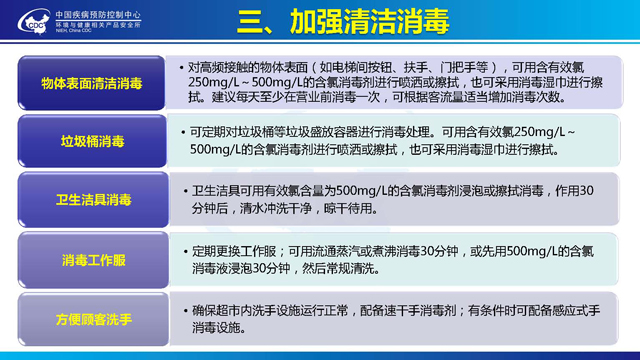 CDC 中国疾病预防控制中心
环境与健康相关产品安全所
NIEH, China CDC

三、加强清洁消毒

物体表面清洁消毒

• 对高频接触的物体表面（如电梯间按钮、扶手、门把手等），可用含有效氯250mg/L～500mg/L的含氯消毒剂进行喷洒或擦拭，也可采用消毒湿巾进行擦拭。建议每天至少在营业前消毒一次，可根据客流量适当增加消毒次数。

垃圾桶消毒

• 可定期对垃圾桶等垃圾盛放容器进行消毒处理。可用含有效氯250mg/L～500mg/L的含氯消毒剂进行喷洒或擦拭，也可采用消毒湿巾进行擦拭。

卫生洁具消毒

• 卫生洁具可用有效氯含量为500mg/L的含氯消毒剂浸泡或擦拭消毒，作用30分钟后，清水冲洗干净，晾干待用。

消毒工作服

• 定期更换工作服；可用流通蒸汽或煮沸消毒30分钟，或先用500mg/L的含氯消毒液浸泡30分钟，然后常规清洗。

方便顾客洗手

• 确保超市内洗手设施运行正常，配备速干手消毒剂；有条件时可配备感应式手消毒设施。